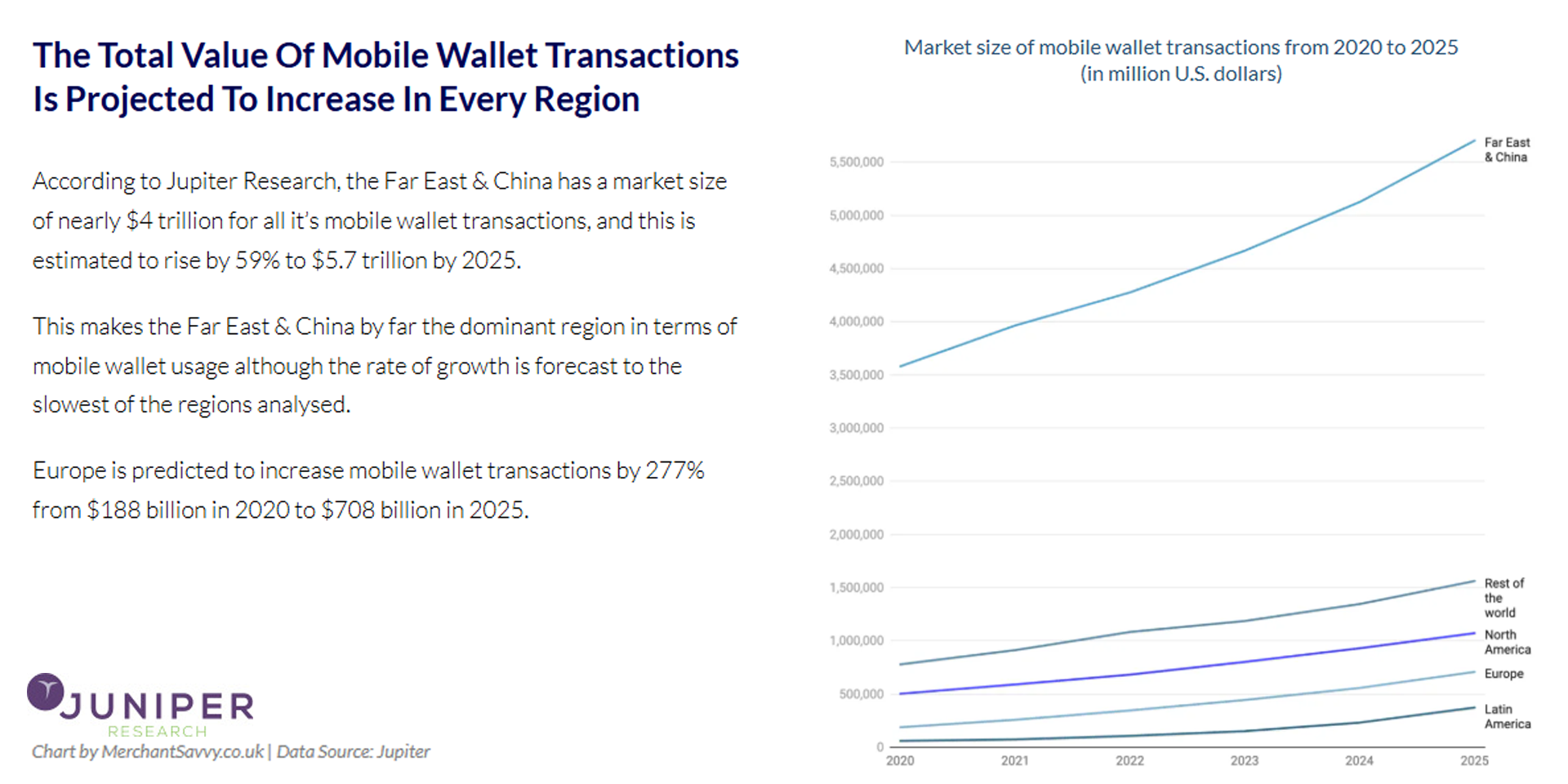 The Total Value Of Mobile Wallet Transactions Is Projected To Increase In Every Region

According to Jupiter Research, the Far East & China has a market size of nearly $4 trillion for all it's mobile wallet transactions, and this is estimated to rise by 59% to $5.7 trillion by 2025.

This makes the Far East & China by far the dominant region in terms of mobile wallet usage although the rate of growth is forecast to the slowest of the regions analysed.

Europe is predicted to increase mobile wallet transactions by 277% from $188 billion in 2020 to $708 billion in 2025.

JUNIPER
RESEARCH

Chart by MerchantSavvy.co.uk | Data Source: Jupiter

Market size of mobile wallet transactions from 2020 to 2025
(in million U.S. dollars)

5,500,000
5,000,000
4,500,000
4,000,000
3,500,000
3,000,000
2,500,000
2,000,000
1,500,000
1,000,000
500,000
0

2020
2021
2022
2023
2024
2025

Far East & China
Rest of the world
North America
Europe
Latin America